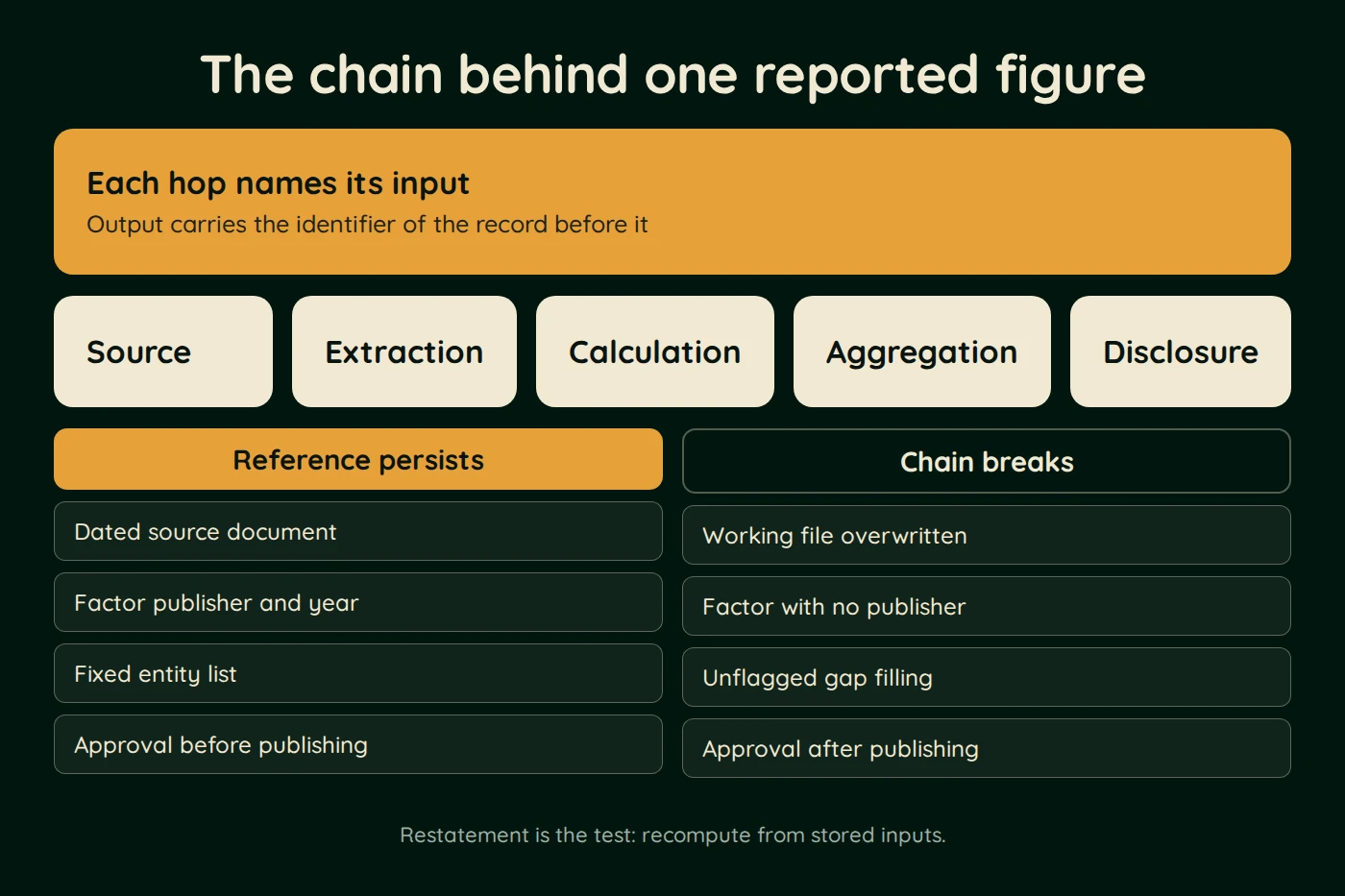 The chain behind one reported figure

Each hop names its input
Output carries the identifier of the record before it

Source

Extraction

Calculation

Aggregation

Disclosure

Reference persists

Dated source document

Factor publisher and year

Fixed entity list

Approval before publishing

Chain breaks

Working file overwritten

Factor with no publisher

Unflagged gap filling

Approval after publishing

Restatement is the test: recompute from stored inputs.